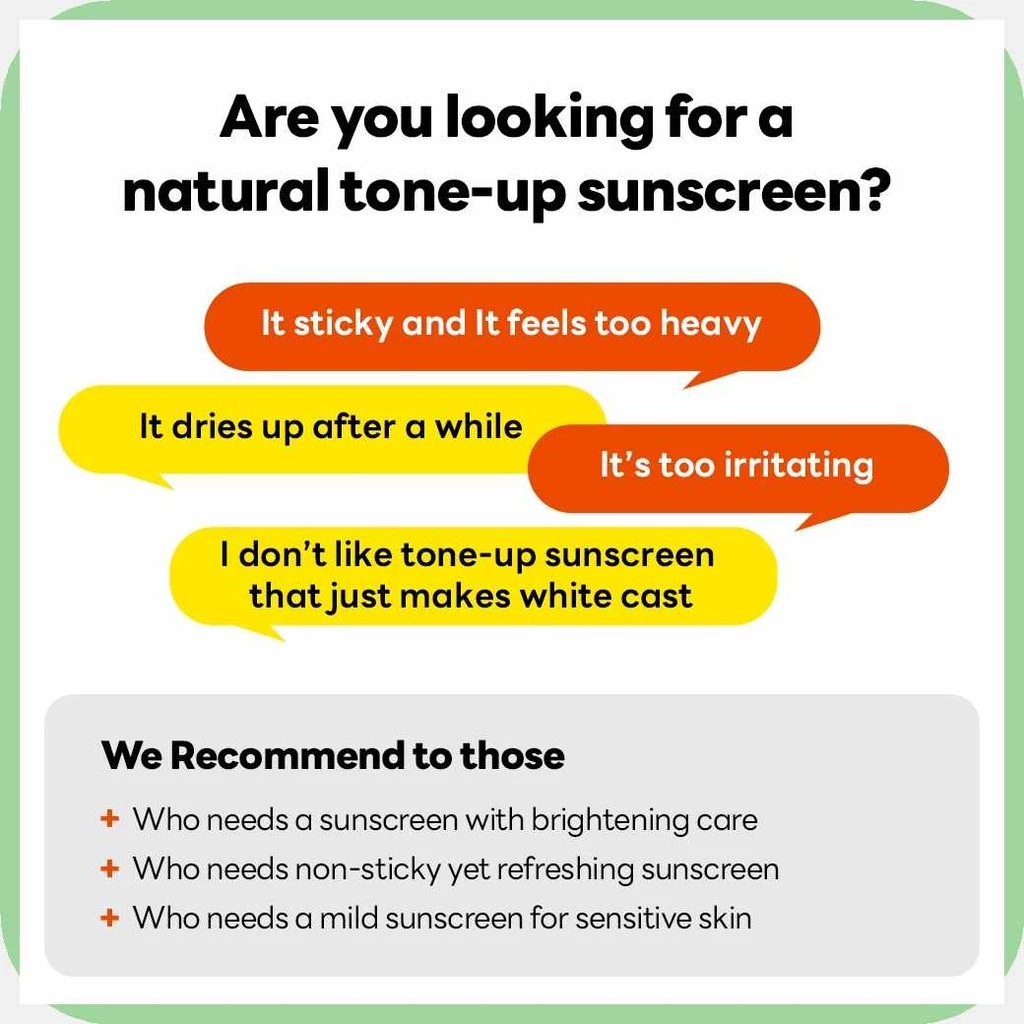 Are you looking for a natural tone-up sunscreen?

It sticky and It feels too heavy

It dries up after a while

It's too irritating

I don't like tone-up sunscreen that just makes white cast

We Recommend to those

+ Who needs a sunscreen with brightening care
+ Who needs non-sticky yet refreshing sunscreen
+ Who needs a mild sunscreen for sensitive skin